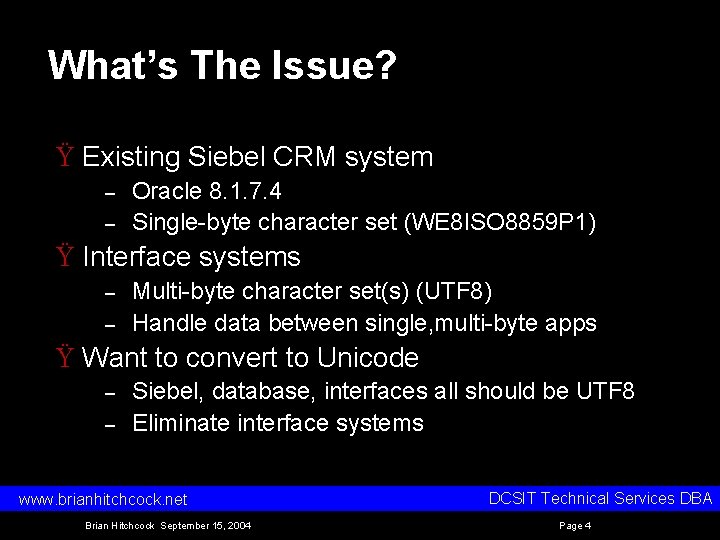 What's The Issue?

Ÿ Existing Siebel CRM system
– Oracle 8.1.7.4
– Single-byte character set (WE8ISO8859P1)

Ÿ Interface systems
– Multi-byte character set(s) (UTF8)
– Handle data between single,multi-byte apps

Ÿ Want to convert to Unicode
– Siebel, database, interfaces all should be UTF8
– Eliminate interface systems

www.brianhitchcock.net

DCSIT Technical Services DBA

Brian Hitchcock September 15, 2004

Page 4